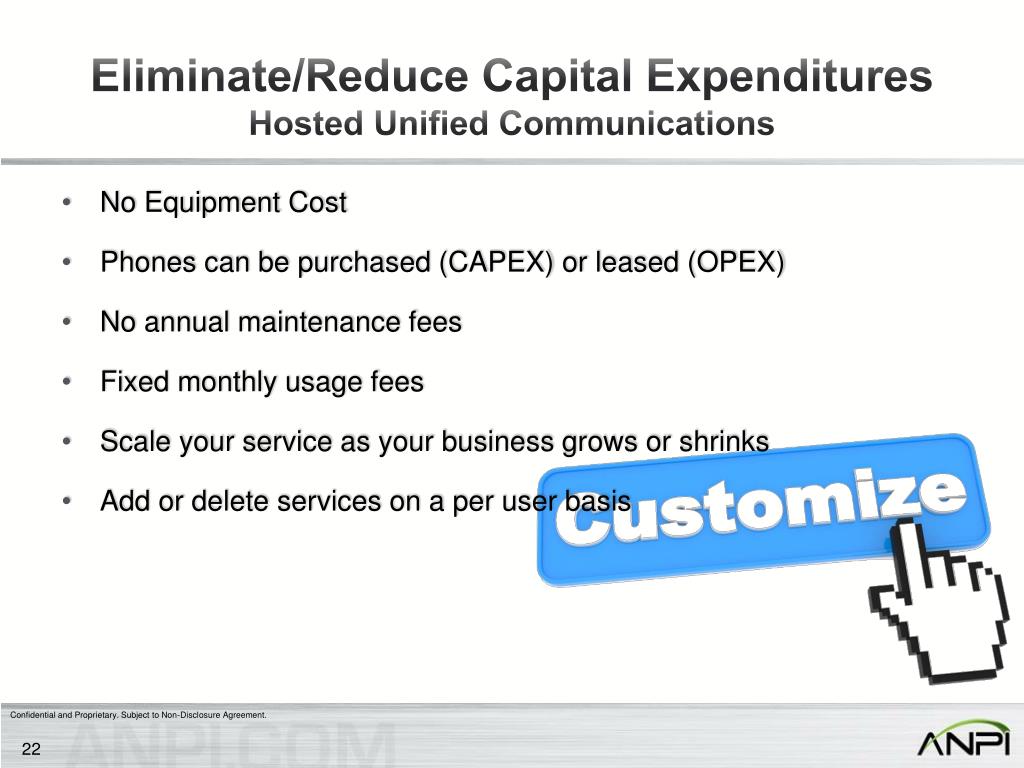 Eliminate/Reduce Capital Expenditures
Hosted Unified Communications

• No Equipment Cost
• Phones can be purchased (CAPEX) or leased (OPEX)
• No annual maintenance fees
• Fixed monthly usage fees
• Scale your service as your business grows or shrinks
• Add or delete services on a per user basis

Customize

Confidential and Proprietary. Subject to Non-Disclosure Agreement.

22

ANPI.COM

ANPI